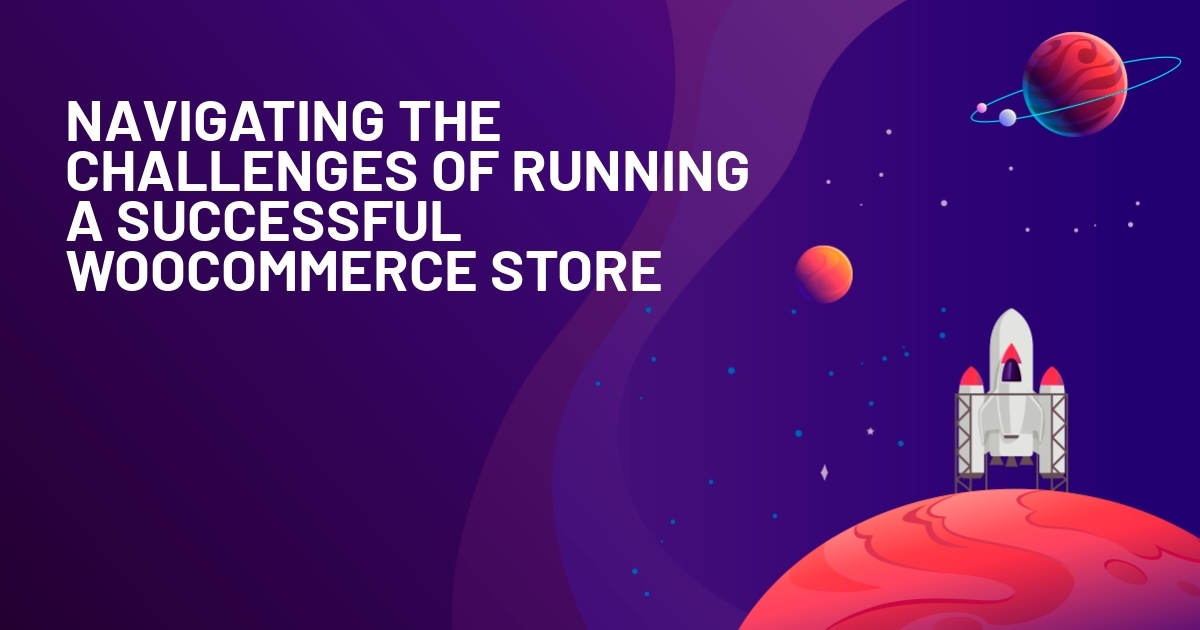 NAVIGATING THE CHALLENGES OF RUNNING A SUCCESSFUL WOOCOMMERCE STORE